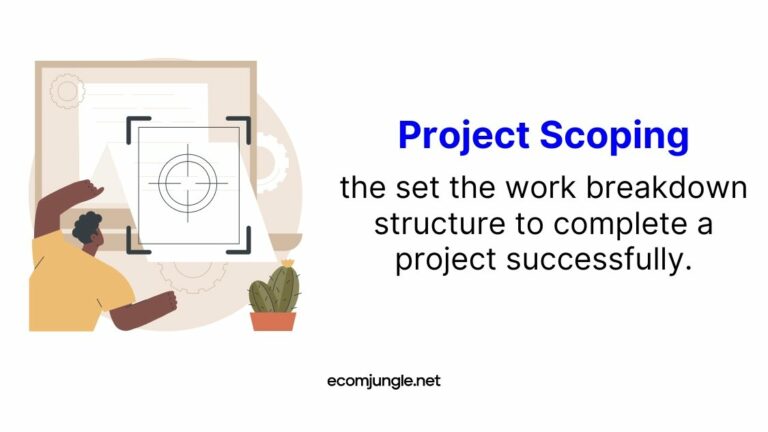 Project Scoping

the set the work breakdown structure to complete a project successfully.

ecomjungle.net